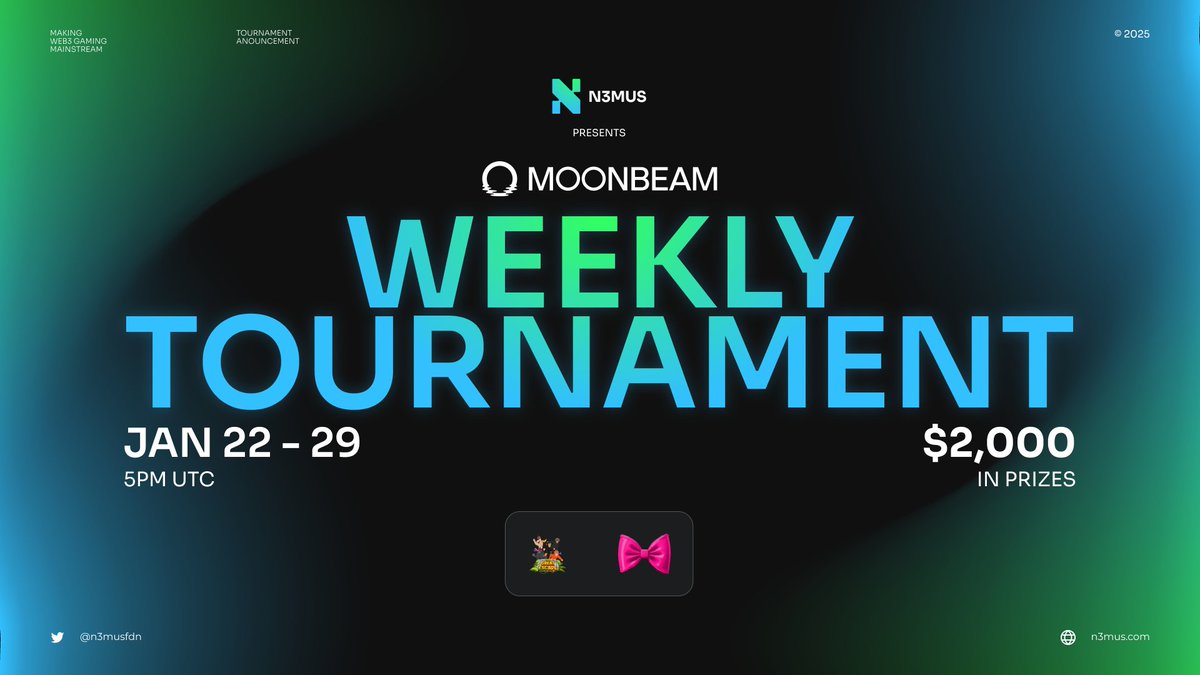 MAKING WEB3 GAMING MAINSTREAM

TOURNAMENT ANOUNCEMENT

© 2025

N3MUS

PRESENTS

MOONBEAM

WEEKLY TOURNAMENT

JAN 22 - 29
5PM UTC

$2,000
IN PRIZES

@n3musfdn

n3mus.com